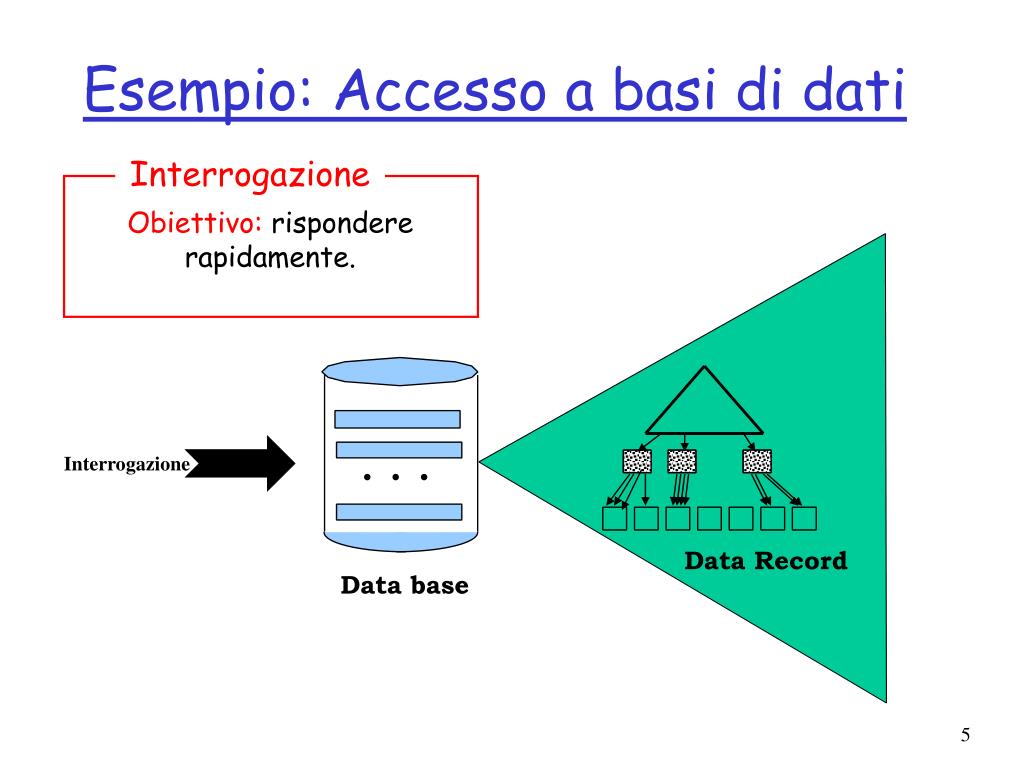 Esempio: Accesso a basi di dati

Interrogazione

Obiettivo: rispondere rapidamente.

Interrogazione

. . .

Data base

Data Record

5